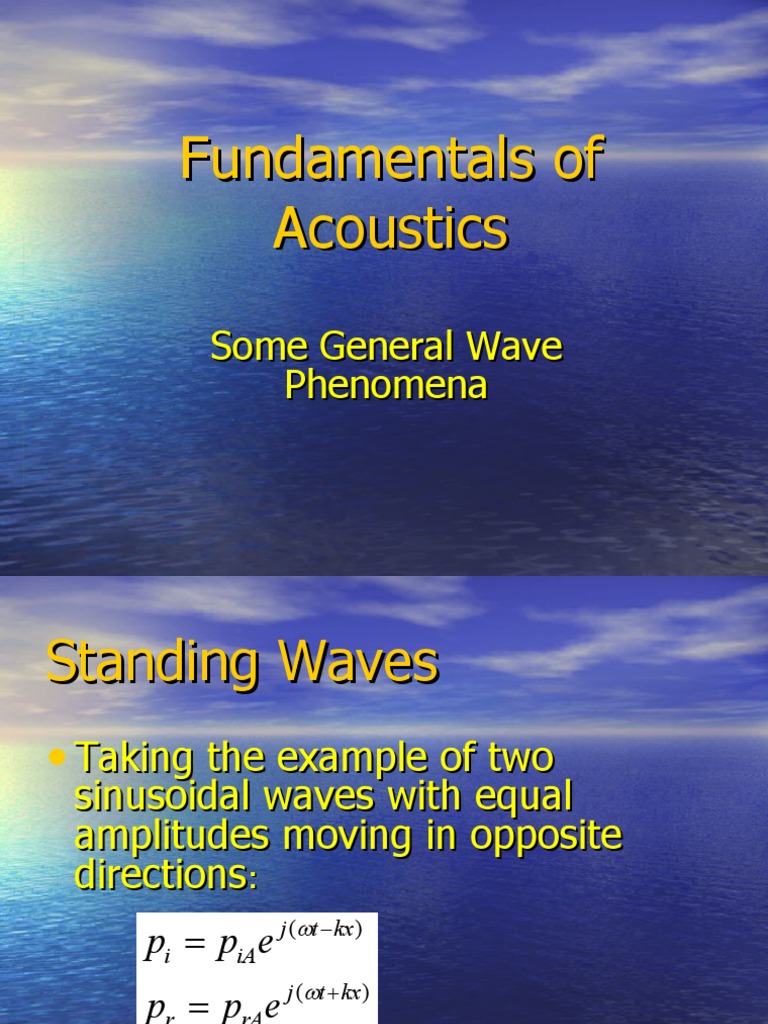 Fundamentals of Acoustics

Some General Wave Phenomena

Standing Waves

• Taking the example of two sinusoidal waves with equal amplitudes moving in opposite directions:

$p_i = p_{iA}e^{j(\omega t - kx)}$

$p_r = p_{rA}e^{j(\omega t + kx)}$